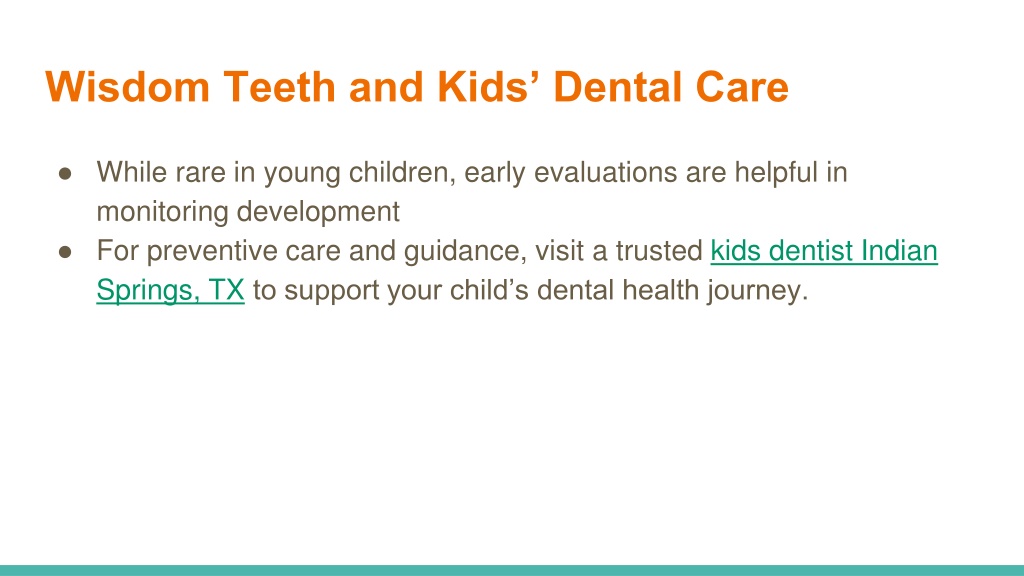 Wisdom Teeth and Kids’ Dental Care

● While rare in young children, early evaluations are helpful in monitoring development
● For preventive care and guidance, visit a trusted kids dentist Indian Springs, TX to support your child’s dental health journey.